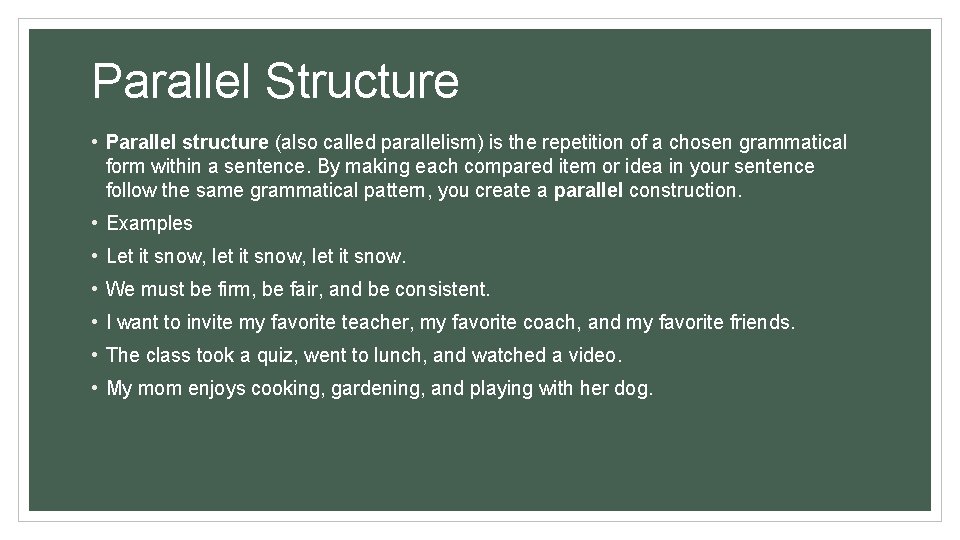 Parallel Structure

• Parallel structure (also called parallelism) is the repetition of a chosen grammatical form within a sentence. By making each compared item or idea in your sentence follow the same grammatical pattern, you create a parallel construction.

• Examples

• Let it snow, let it snow, let it snow.

• We must be firm, be fair, and be consistent.

• I want to invite my favorite teacher, my favorite coach, and my favorite friends.

• The class took a quiz, went to lunch, and watched a video.

• My mom enjoys cooking, gardening, and playing with her dog.